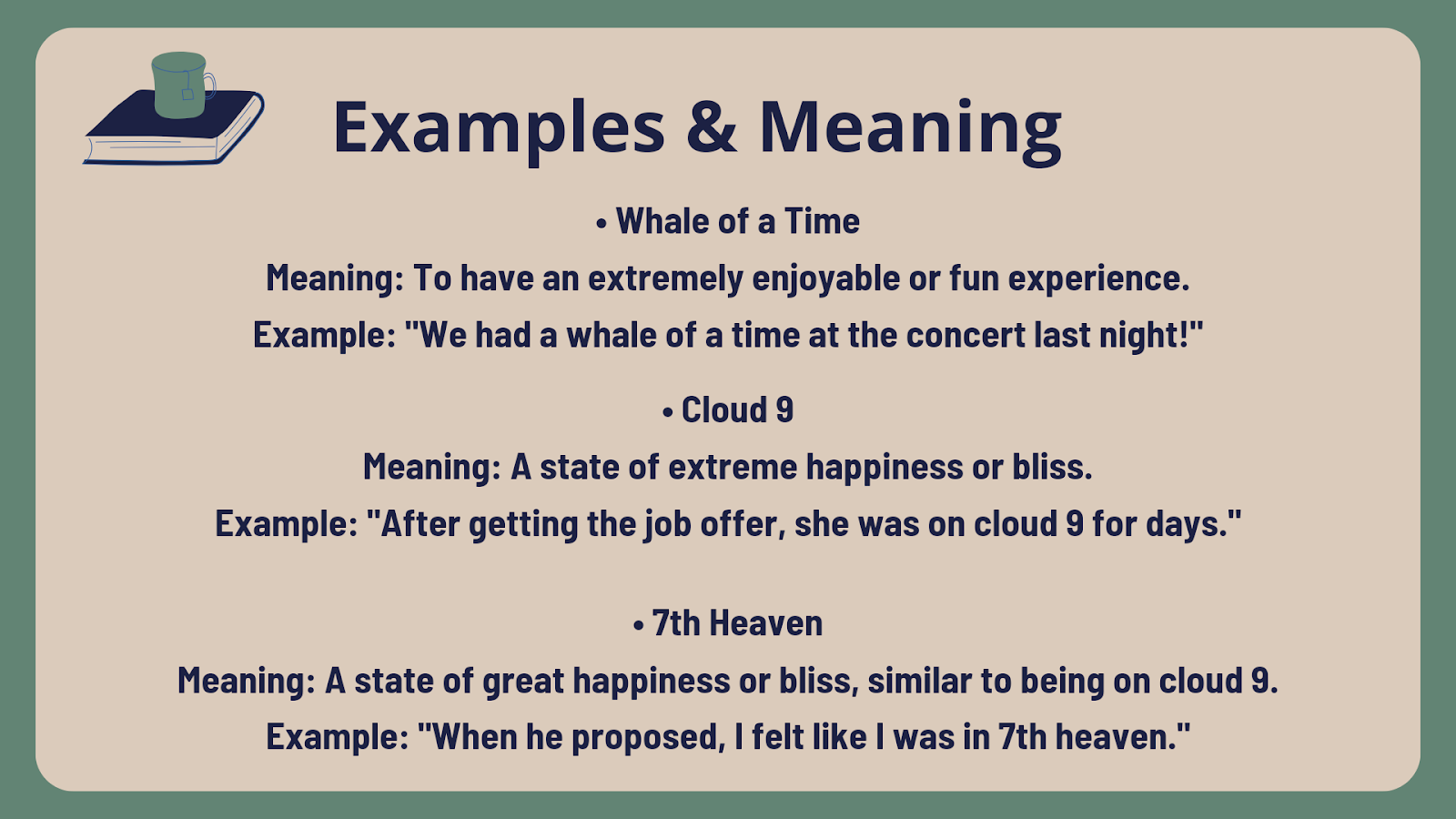 Examples & Meaning

• Whale of a Time

Meaning: To have an extremely enjoyable or fun experience.

Example: "We had a whale of a time at the concert last night!"

• Cloud 9

Meaning: A state of extreme happiness or bliss.

Example: "After getting the job offer, she was on cloud 9 for days."

• 7th Heaven

Meaning: A state of great happiness or bliss, similar to being on cloud 9.

Example: "When he proposed, I felt like I was in 7th heaven."